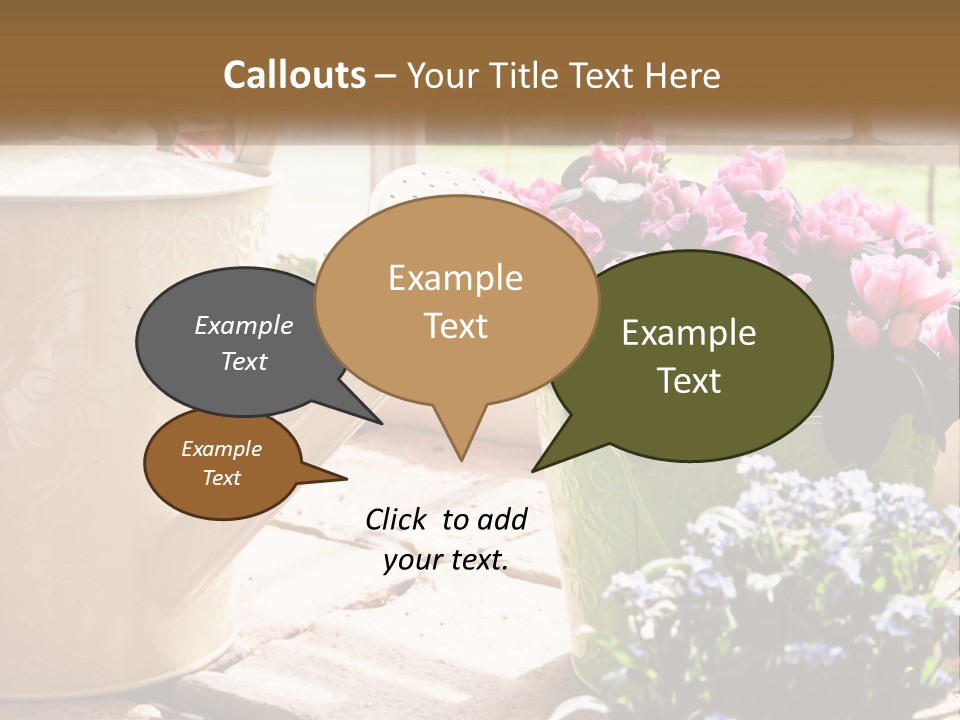 Callouts – Your Title Text Here

Example Text

Example Text

Example Text

Example Text

Click to add your text.